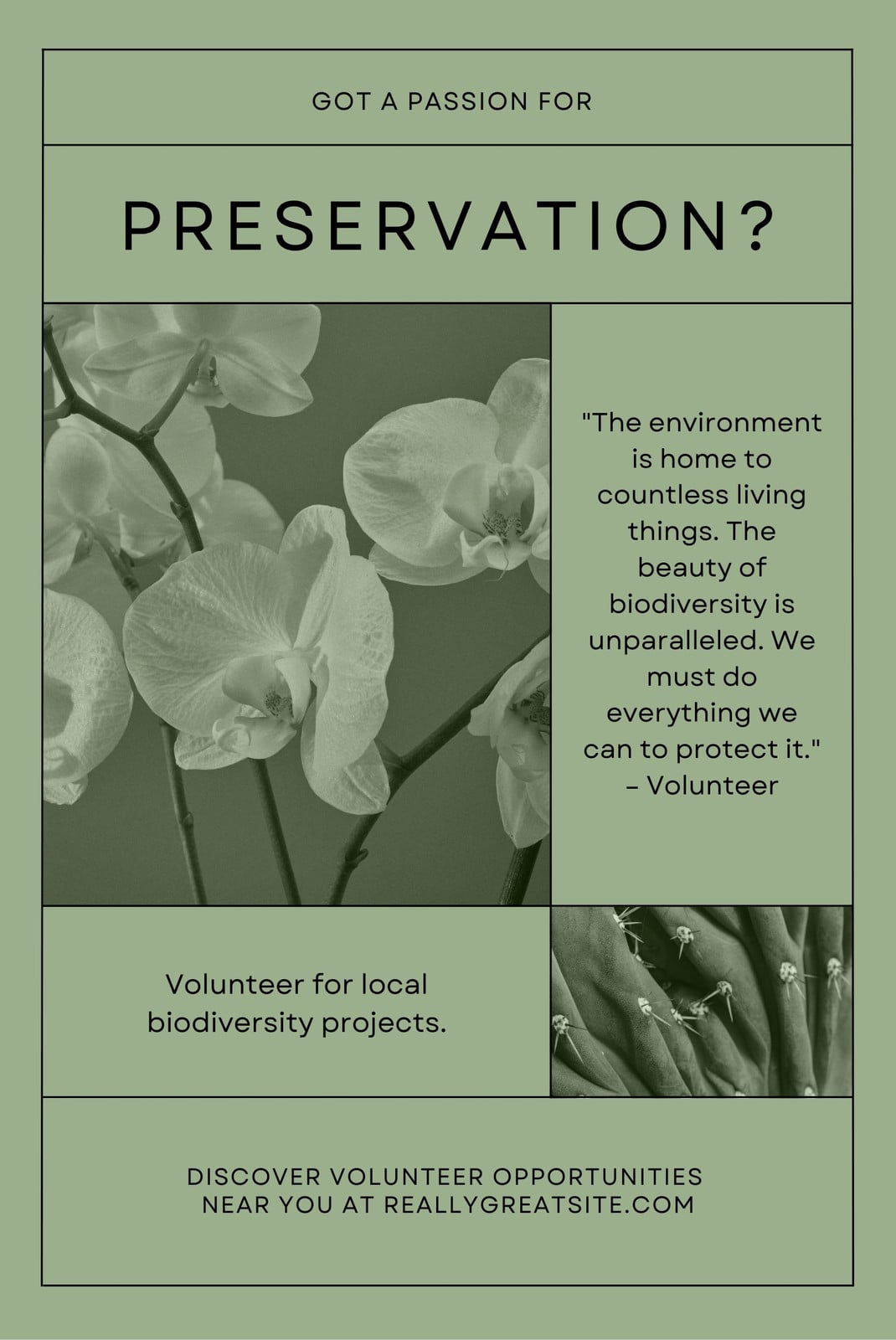 GOT A PASSION FOR

PRESERVATION?

"The environment is home to countless living things. The beauty of biodiversity is unparalleled. We must do everything we can to protect it." – Volunteer

Volunteer for local biodiversity projects.

DISCOVER VOLUNTEER OPPORTUNITIES NEAR YOU AT REALLYGREATSITE.COM